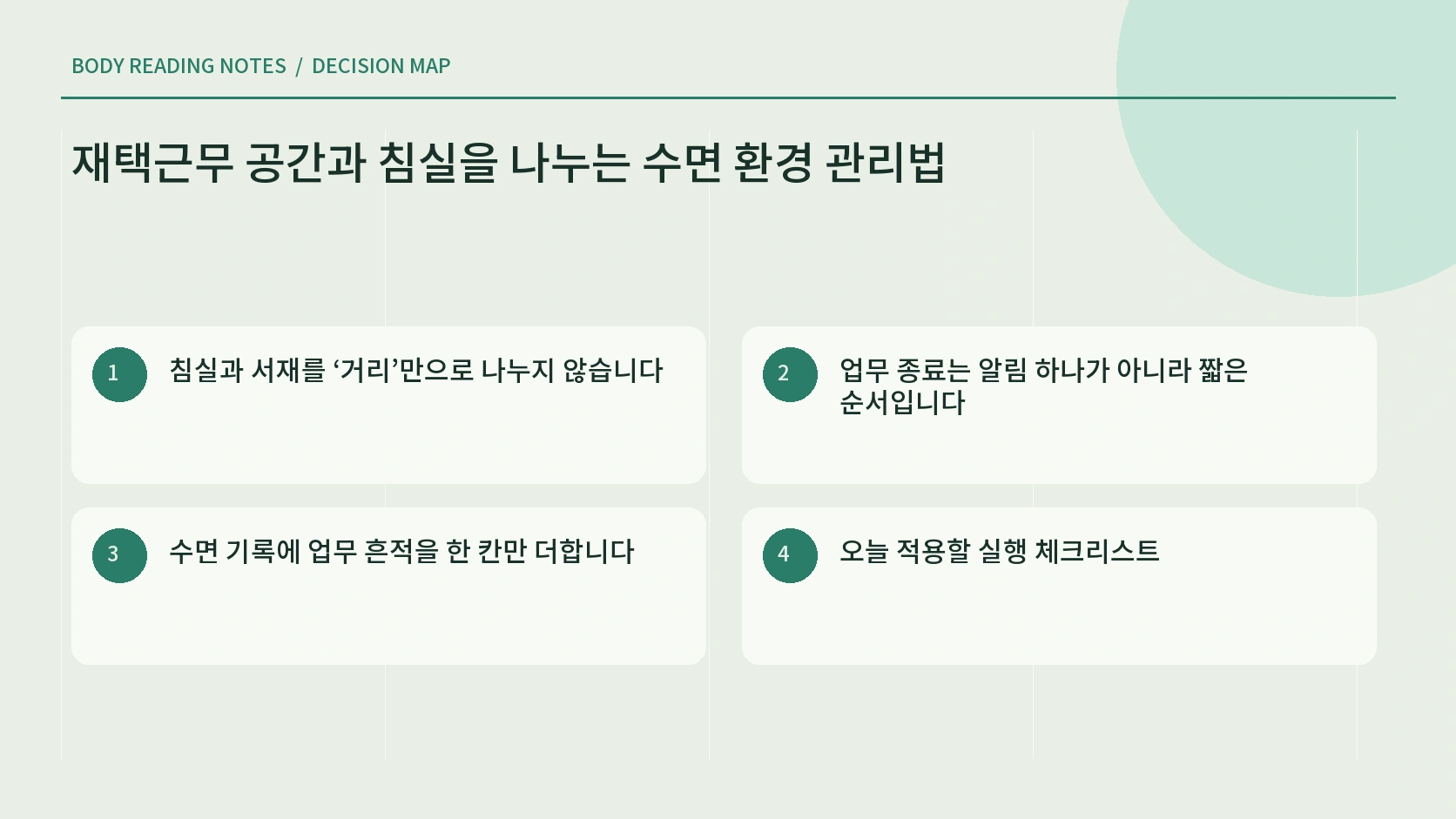 BODY READING NOTES / DECISION MAP

재택근무 공간과 침실을 나누는 수면 환경 관리법

1
침실과 서재를 ‘거리’만으로 나누지 않습니다

2
업무 종료는 알림 하나가 아니라 짧은 순서입니다

3
수면 기록에 업무 흔적을 한 칸만 더합니다

4
오늘 적용할 실행 체크리스트